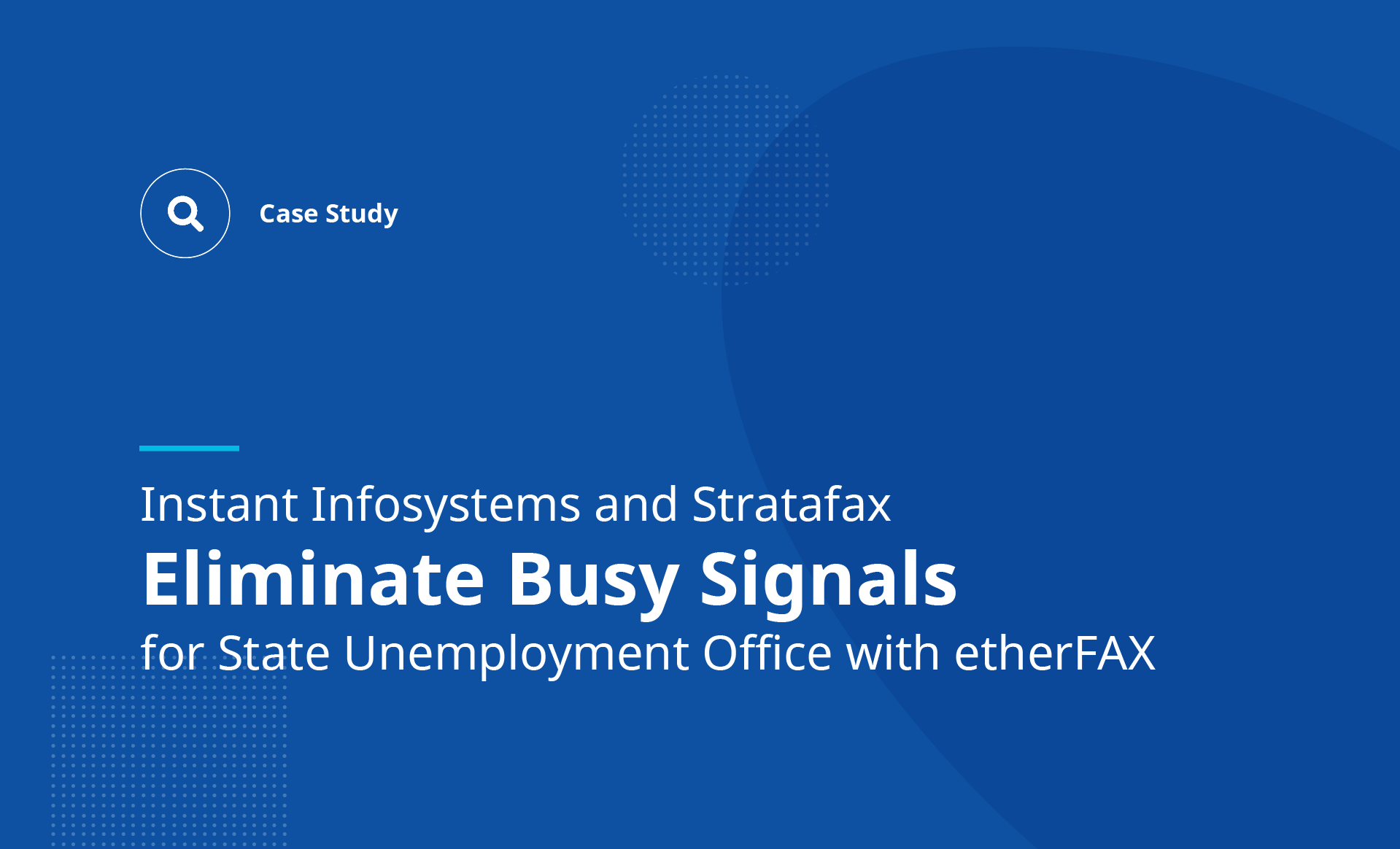 Case Study

Instant Infosystems and Stratafax
Eliminate Busy Signals
for State Unemployment Office with etherFAX